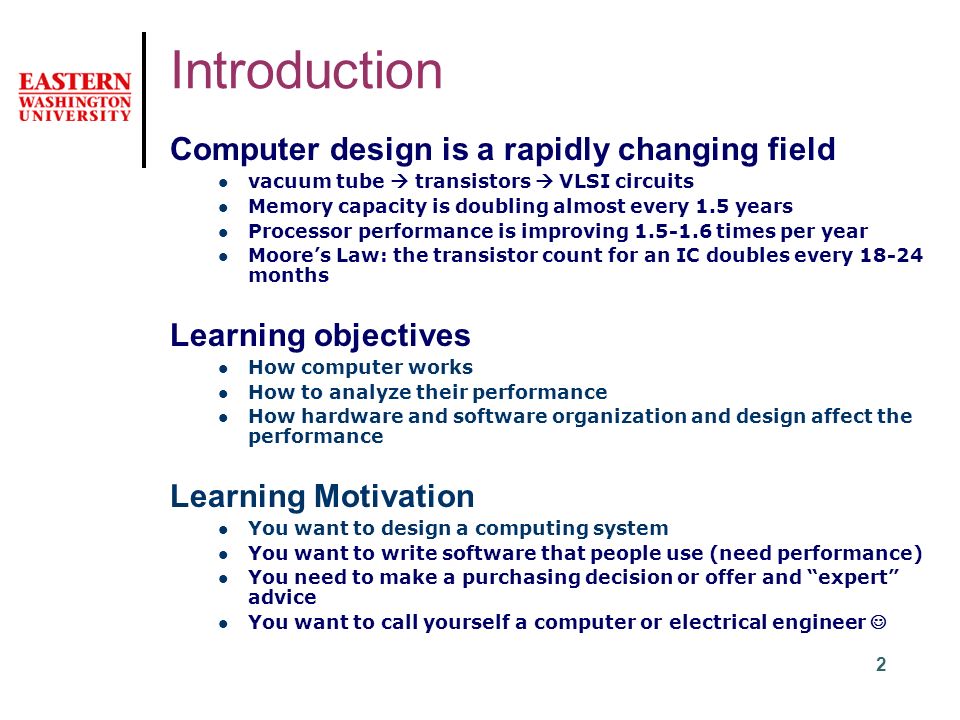 EASTERN WASHINGTON UNIVERSITY

Introduction

Computer design is a rapidly changing field

- vacuum tube → transistors → VLSI circuits
- Memory capacity is doubling almost every 1.5 years
- Processor performance is improving 1.5-1.6 times per year
- Moore's Law: the transistor count for an IC doubles every 18-24 months

Learning objectives

- How computer works
- How to analyze their performance
- How hardware and software organization and design affect the performance

Learning Motivation

- You want to design a computing system
- You want to write software that people use (need performance)
- You need to make a purchasing decision or offer and "expert" advice
- You want to call yourself a computer or electrical engineer ☺

2